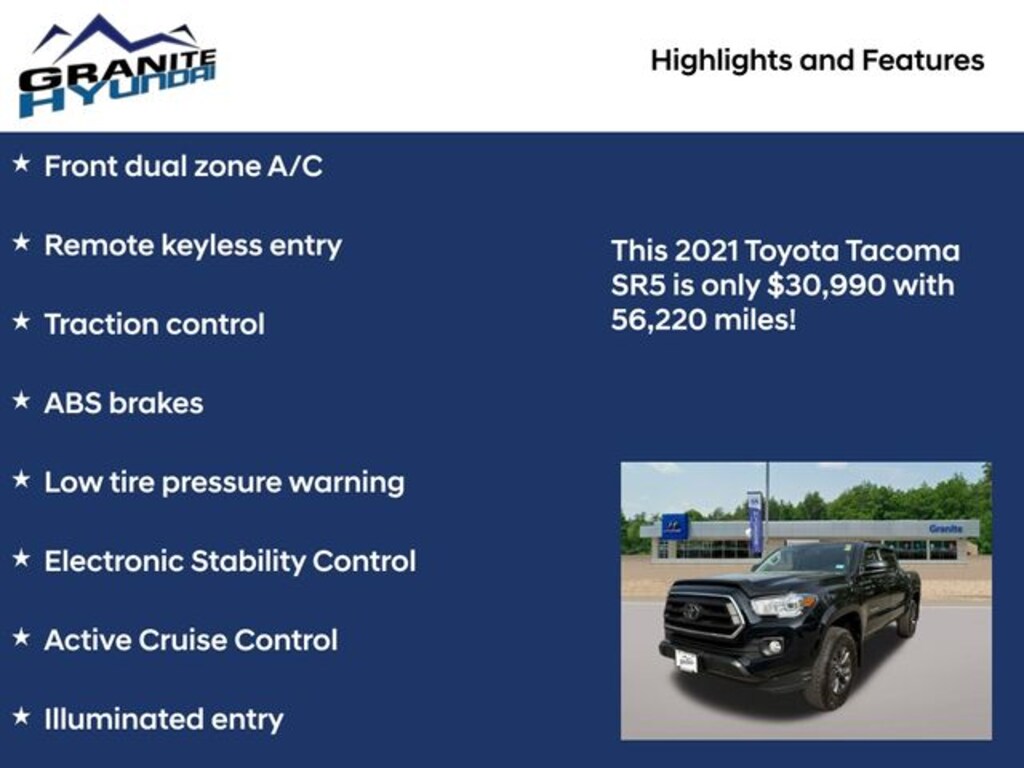 GRANITE HYUNDAI

Highlights and Features

★ Front dual zone A/C

★ Remote keyless entry

★ Traction control

★ ABS brakes

★ Low tire pressure warning

★ Electronic Stability Control

★ Active Cruise Control

★ Illuminated entry

This 2021 Toyota Tacoma SR5 is only $30,990 with 56,220 miles!

Granite